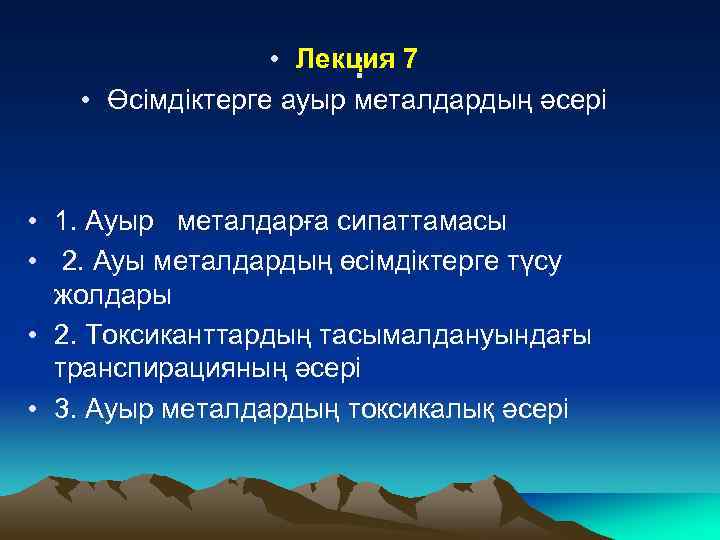 • Лекция 7

• Өсімдіктерге ауыр металдардың әсері

• 1. Ауыр металдарға сипаттамасы

• 2. Ауы металдардың өсімдіктерге түсу жолдары

• 2. Токсиканттардың тасымалдануындағы транспирацияның әсері

• 3. Ауыр металдардың токсикалық әсері